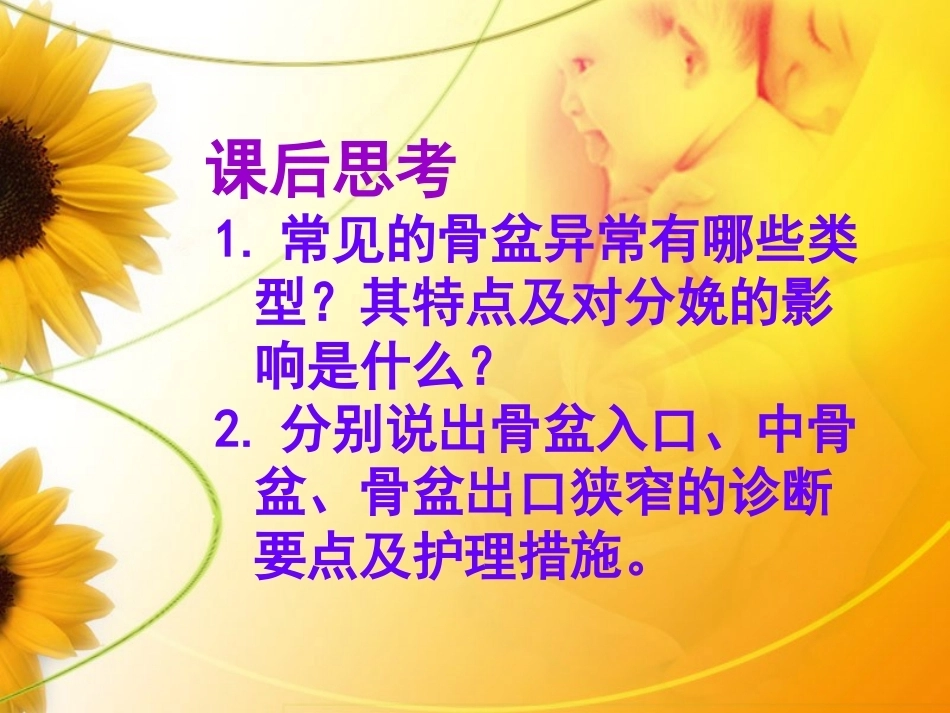 课后思考

1. 常见的骨盆异常有哪些类型？其特点及对分娩的影响是什么？

2. 分别说出骨盆入口、中骨盆、骨盆出口狭窄的诊断要点及护理措施。